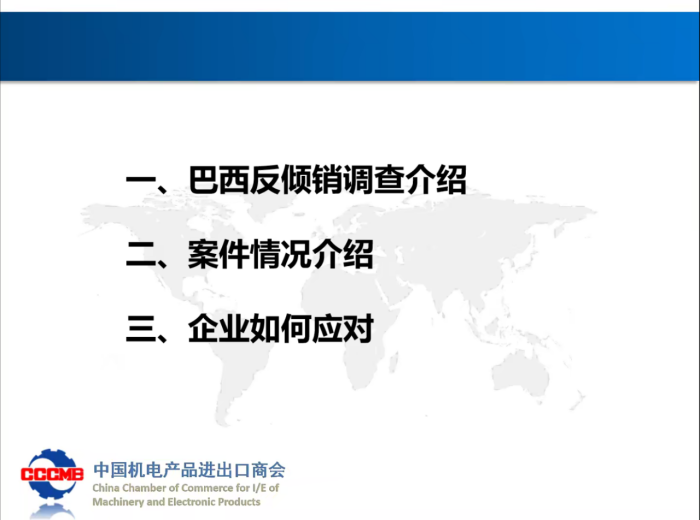 一、巴西反倾销调查介绍

二、案件情况介绍

三、企业如何应对

CCCME

中国机电产品进出口商会
China Chamber of Commerce for I/E of Machinery and Electronic Products